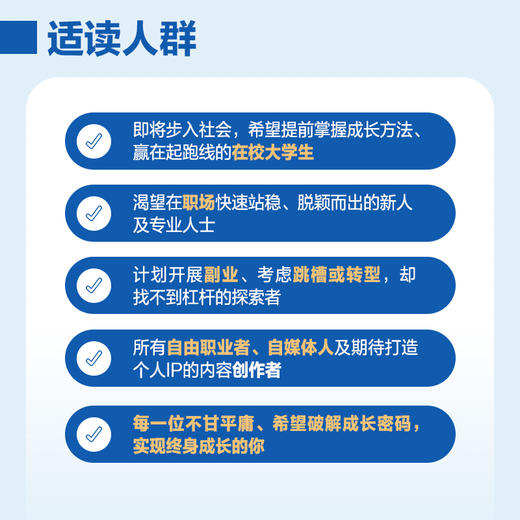 适读人群

即将步入社会，希望提前掌握成长方法、赢在起跑线的在校大学生

渴望在职场快速站稳、脱颖而出的新人及专业人士

计划开展副业、考虑跳槽或转型，却找不到杠杆的探索者

所有自由职业者、自媒体人及期待打造个人IP的内容创作者

每一位不甘平庸、希望破解成长密码，实现终身成长的你